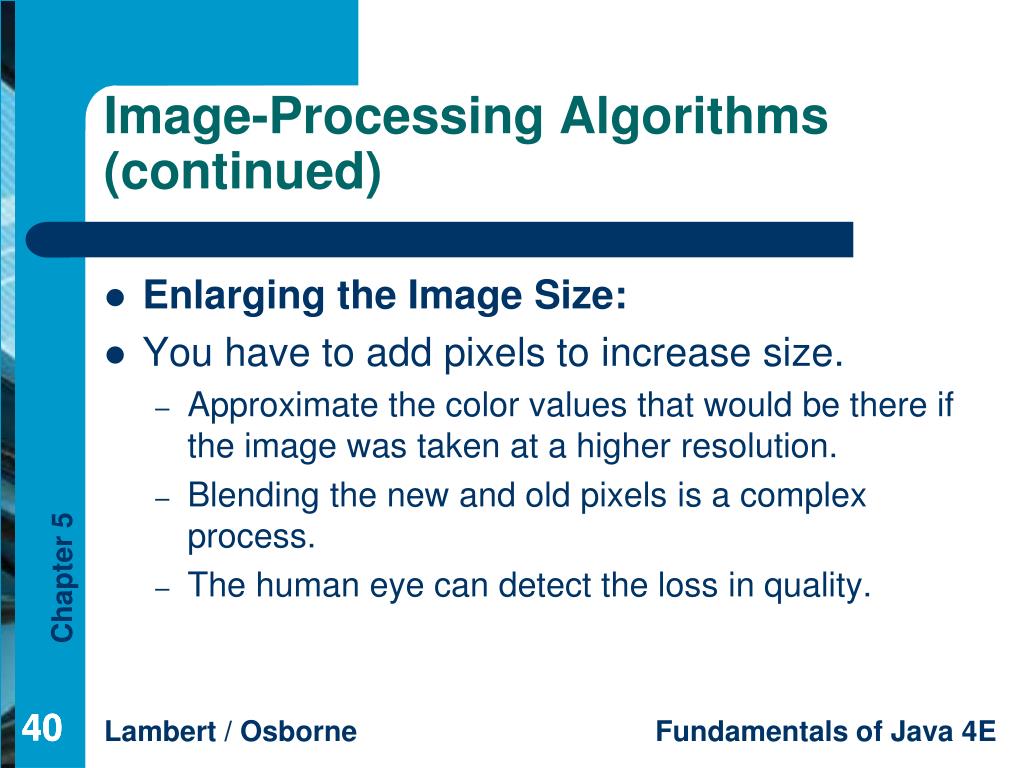 Image-Processing Algorithms (continued)

- Enlarging the Image Size:
- You have to add pixels to increase size.
  – Approximate the color values that would be there if the image was taken at a higher resolution.
  – Blending the new and old pixels is a complex process.
  – The human eye can detect the loss in quality.

Chapter 5

40

Lambert / Osborne

Fundamentals of Java 4E